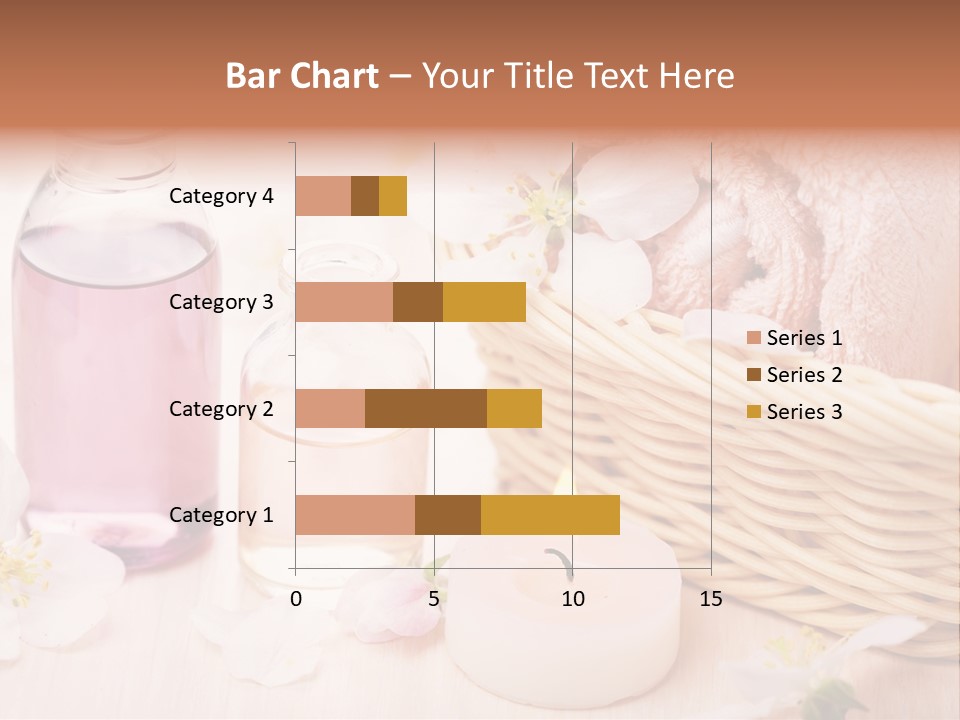 Bar Chart – Your Title Text Here

Category 4
Category 3
Category 2
Category 1

0 5 10 15

Series 1
Series 2
Series 3